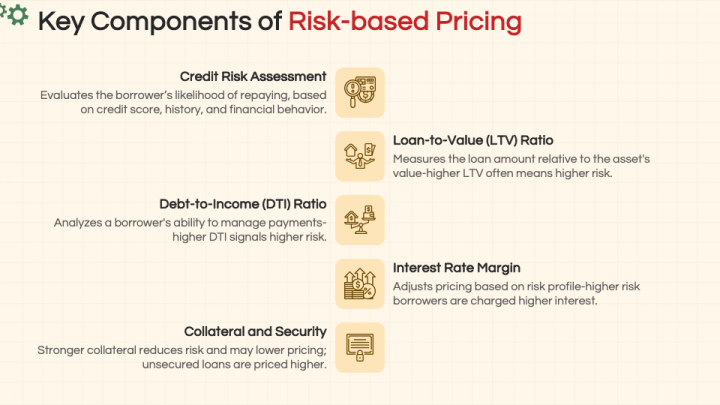 Key Components of Risk-based Pricing

Credit Risk Assessment
Evaluates the borrower's likelihood of repaying, based on credit score, history, and financial behavior.

Loan-to-Value (LTV) Ratio
Measures the loan amount relative to the asset's value-higher LTV often means higher risk.

Debt-to-Income (DTI) Ratio
Analyzes a borrower's ability to manage payments-higher DTI signals higher risk.

Interest Rate Margin
Adjusts pricing based on risk profile-higher risk borrowers are charged higher interest.

Collateral and Security
Stronger collateral reduces risk and may lower pricing; unsecured loans are priced higher.